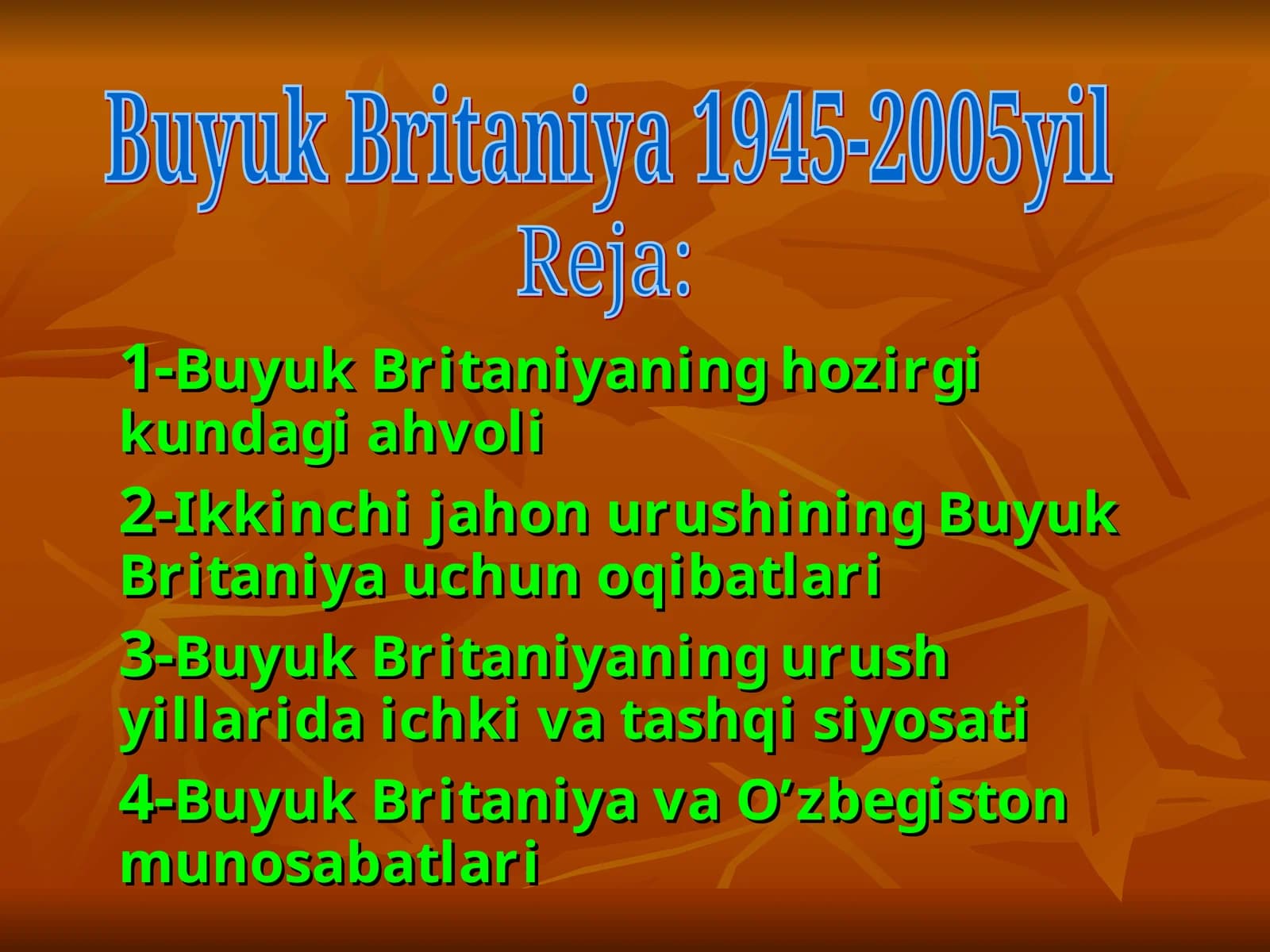 Buyuk Britaniya 1945-2005yil
Reja:

1-Buyuk Britaniyaning hozirgi kundagi ahvoli

2-Ikkinchi jahon urushining Buyuk Britaniya uchun oqibatlari

3-Buyuk Britaniyaning urush yillarida ichki va tashqi siyosati

4-Buyuk Britaniya va O’zbegiston munosabatlari